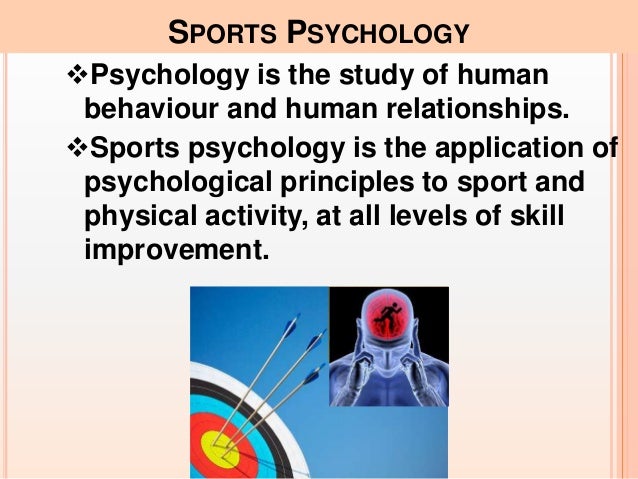 SPORTS PSYCHOLOGY

❖Psychology is the study of human behaviour and human relationships.

❖Sports psychology is the application of psychological principles to sport and physical activity, at all levels of skill improvement.